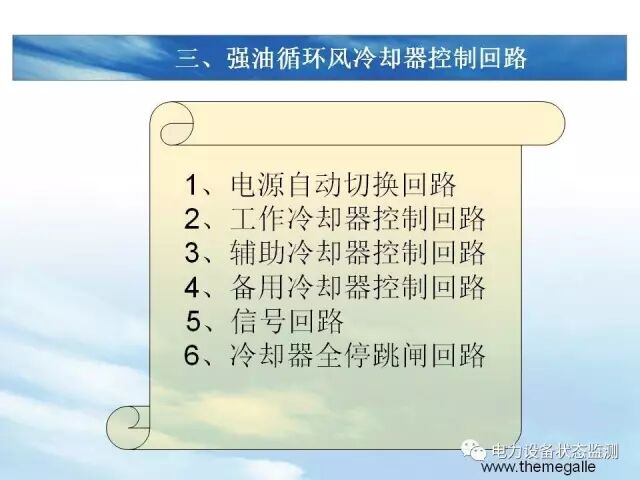 三、强油循环风冷却器控制回路

1、电源自动切换回路
2、工作冷却器控制回路
3、辅助冷却器控制回路
4、备用冷却器控制回路
5、信号回路
6、冷却器全停跳闸回路

电力设备状态监测
www.themegalle